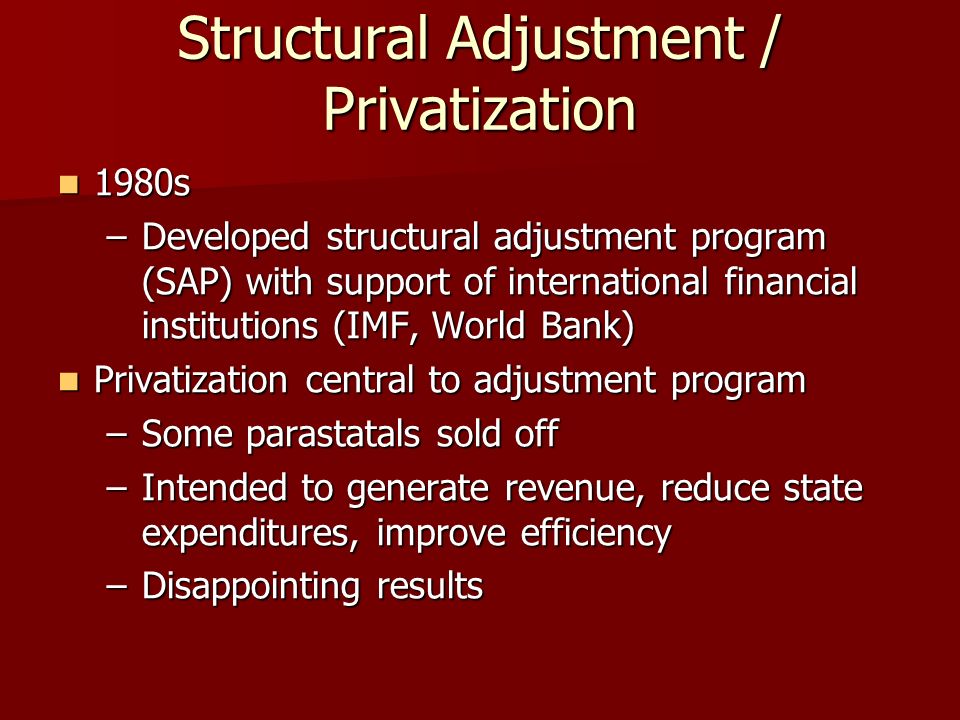 Structural Adjustment / Privatization

- 1980s
  – Developed structural adjustment program (SAP) with support of international financial institutions (IMF, World Bank)
- Privatization central to adjustment program
  – Some parastatals sold off
  – Intended to generate revenue, reduce state expenditures, improve efficiency
  – Disappointing results